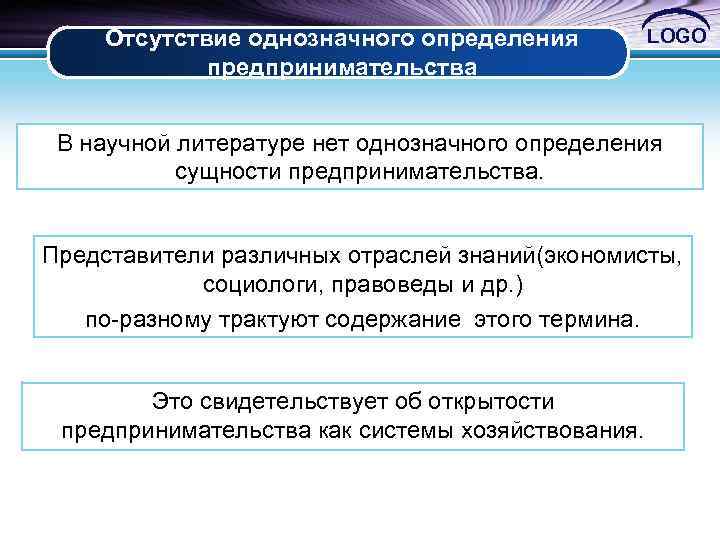 Отсутствие однозначного определения предпринимательства

LOGO

В научной литературе нет однозначного определения сущности предпринимательства.

Представители различных отраслей знаний(экономисты, социологи, правоведы и др.)
по-разному трактуют содержание этого термина.

Это свидетельствует об открытости предпринимательства как системы хозяйствования.